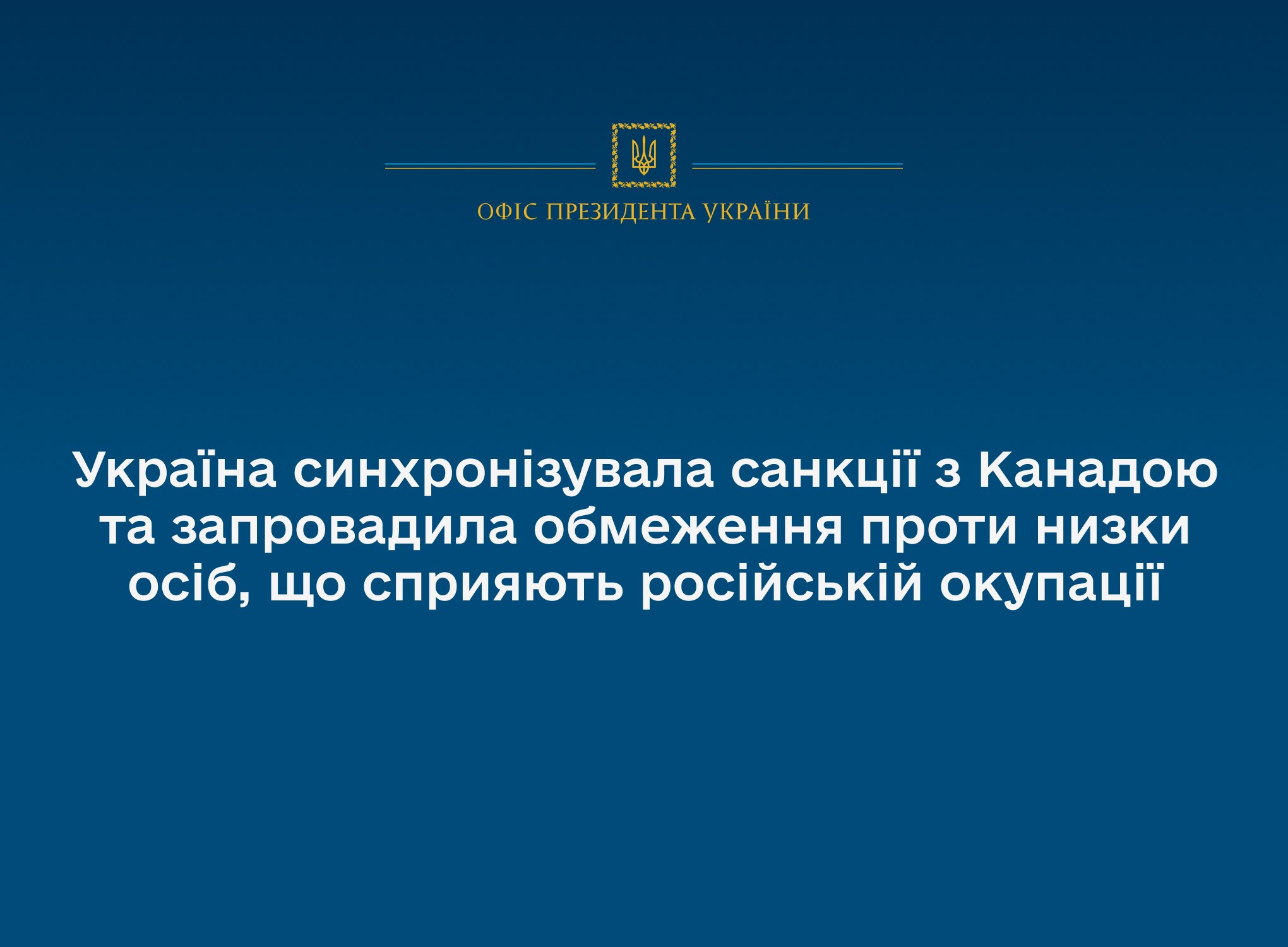 ОФІС ПРЕЗИДЕНТА УКРАЇНИ

Україна синхронізувала санкції з Канадою та запровадила обмеження проти низки осіб, що сприяють російській окупації